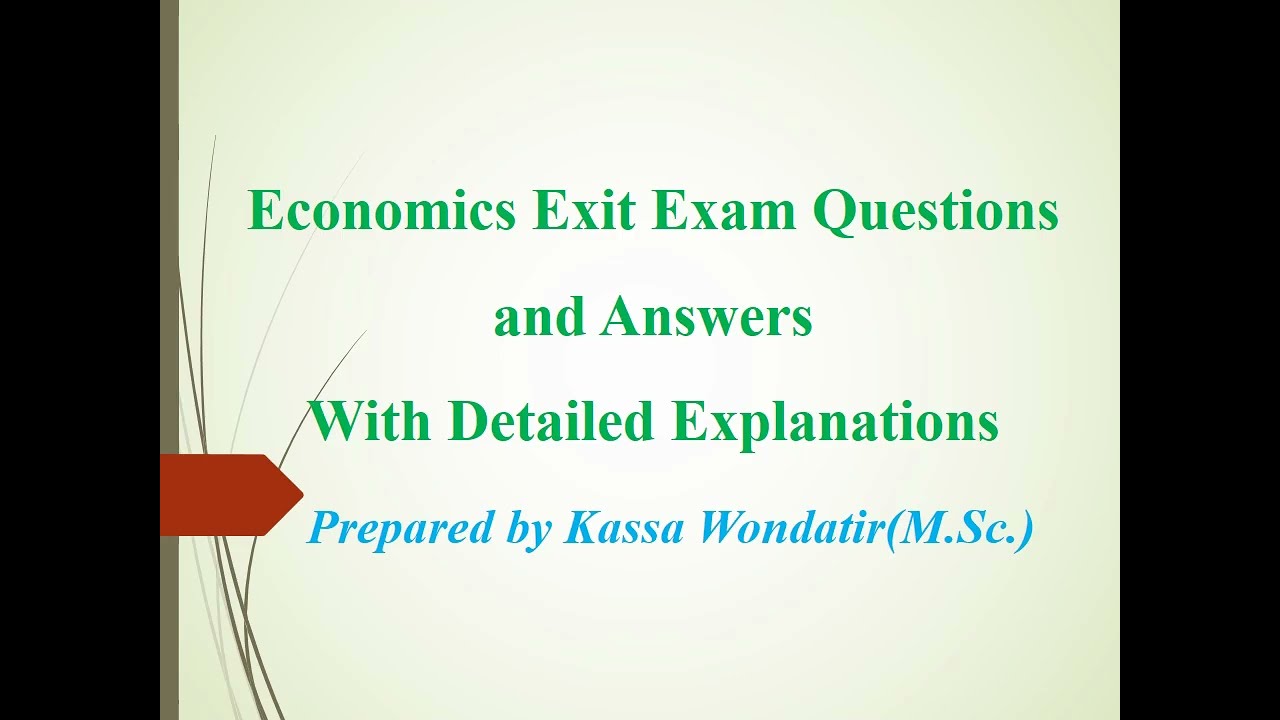 Economics Exit Exam Questions
and Answers
With Detailed Explanations

Prepared by Kassa Wondatir(M.Sc.)